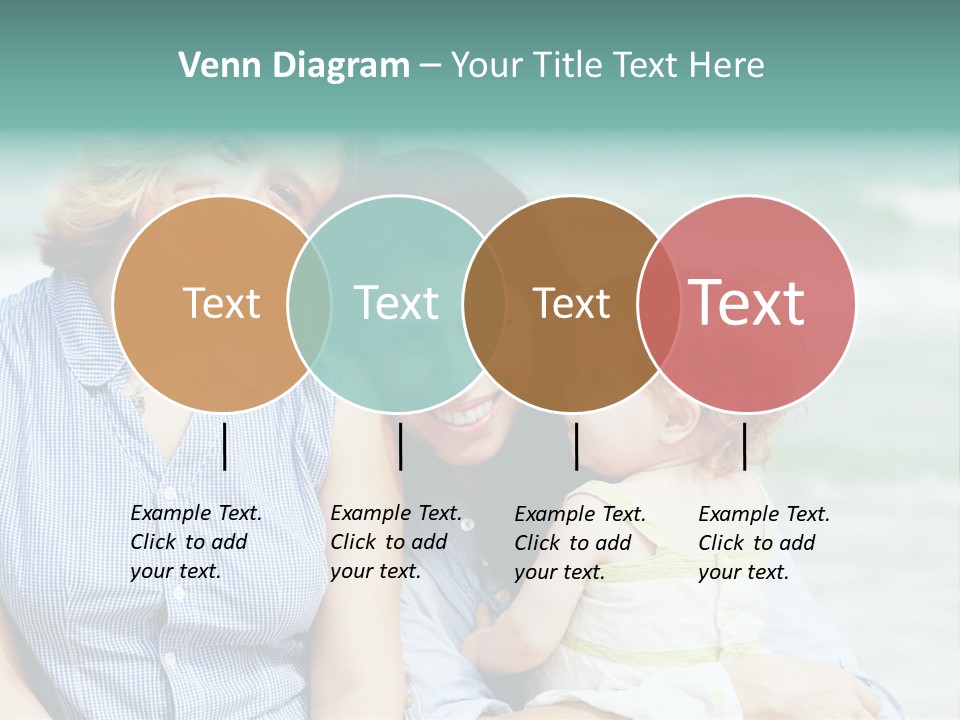 Venn Diagram – Your Title Text Here

Text

Text

Text

Text

Example Text. Click to add your text.

Example Text. Click to add your text.

Example Text. Click to add your text.

Example Text. Click to add your text.